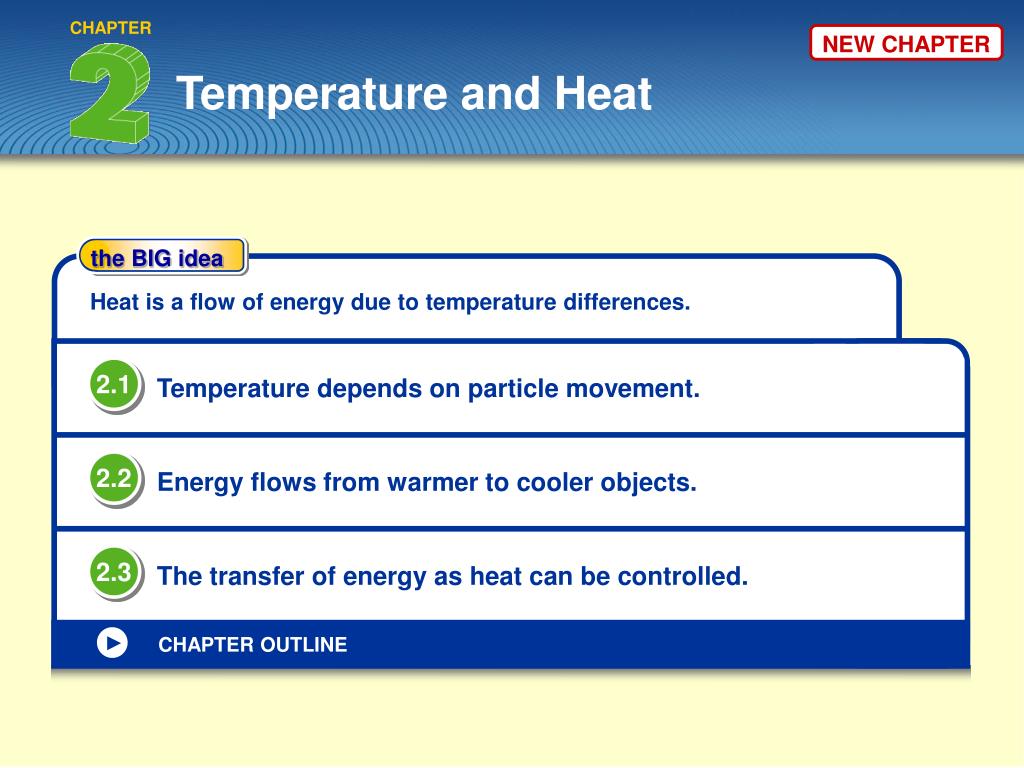 CHAPTER
2
Temperature and Heat

NEW CHAPTER

the BIG idea

Heat is a flow of energy due to temperature differences.

2.1 Temperature depends on particle movement.

2.2 Energy flows from warmer to cooler objects.

2.3 The transfer of energy as heat can be controlled.

CHAPTER OUTLINE